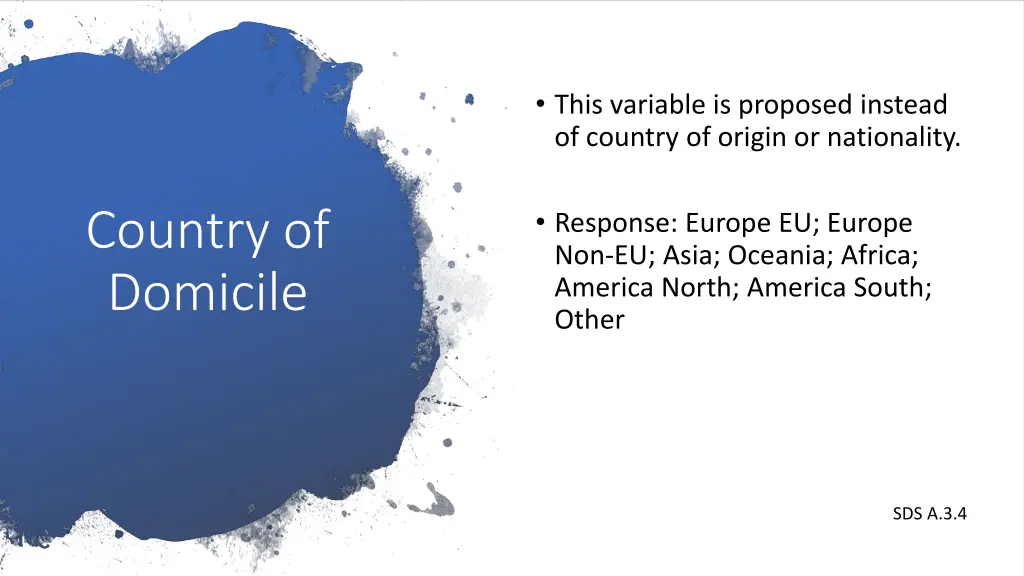 Country of Domicile

• This variable is proposed instead of country of origin or nationality.

• Response: Europe EU; Europe Non-EU; Asia; Oceania; Africa; America North; America South; Other

SDS A.3.4